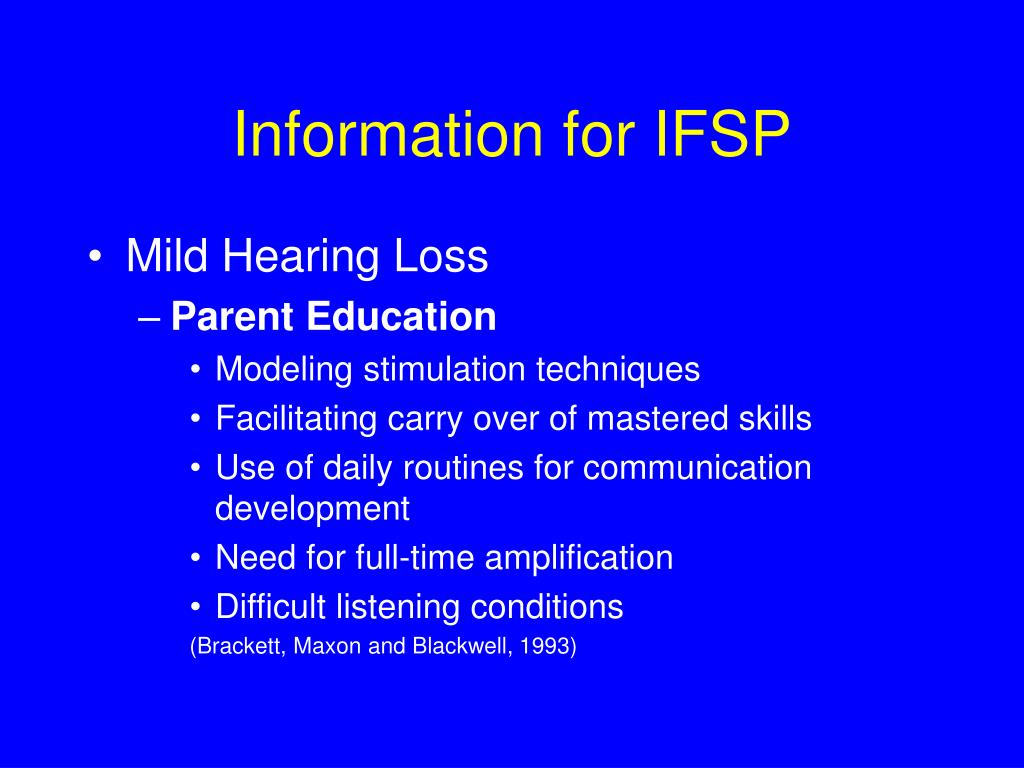 Information for IFSP

• Mild Hearing Loss
– Parent Education
• Modeling stimulation techniques
• Facilitating carry over of mastered skills
• Use of daily routines for communication development
• Need for full-time amplification
• Difficult listening conditions
(Brackett, Maxon and Blackwell, 1993)